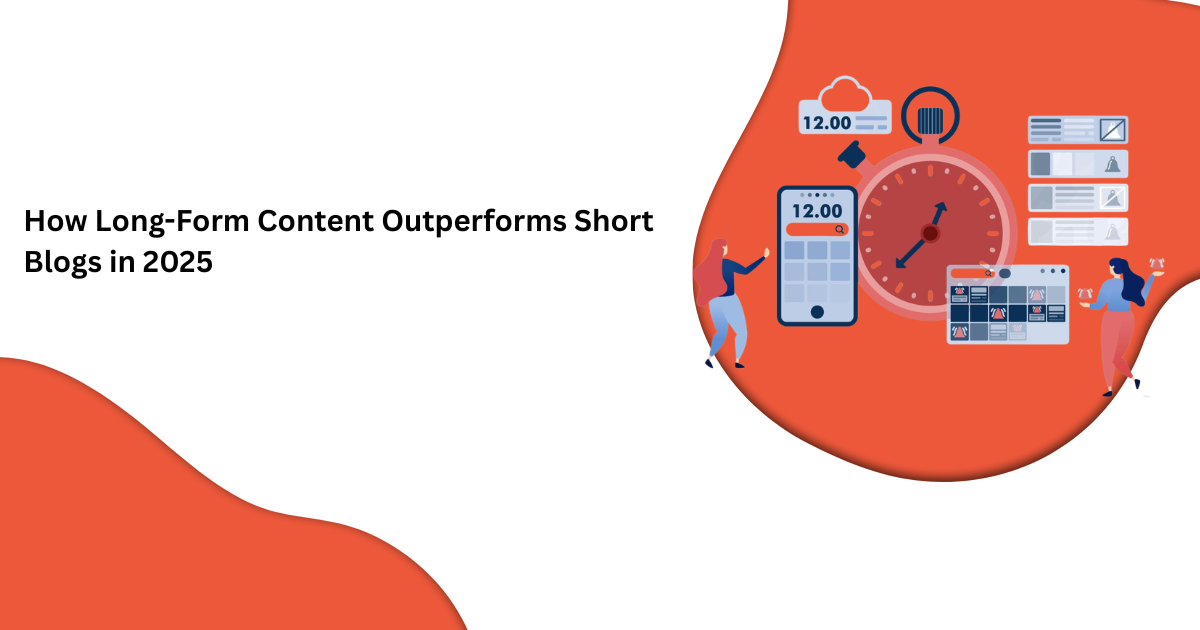 How Long-Form Content Outperforms Short Blogs in 2025

12.00

12.00